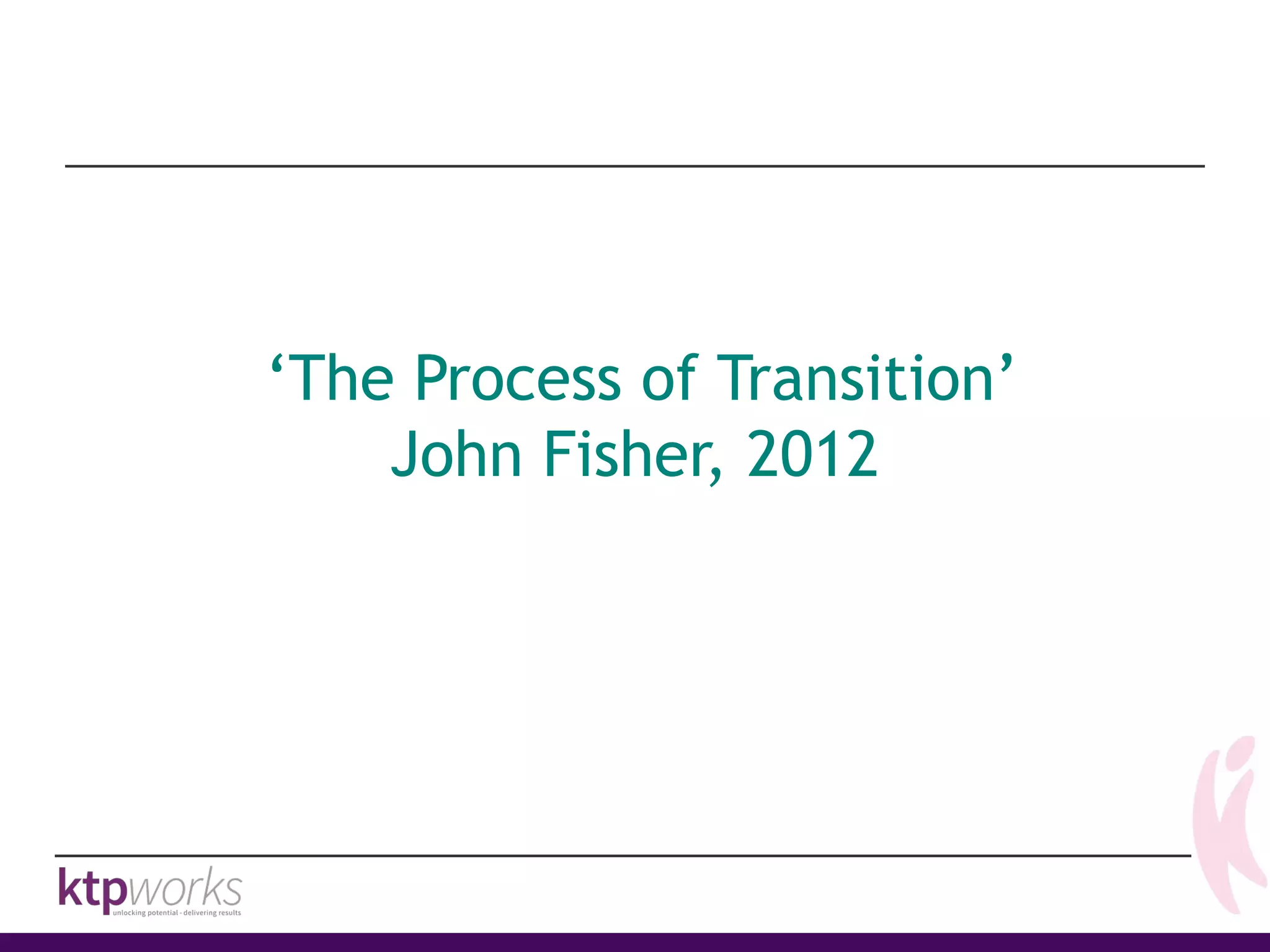 ‘The Process of Transition’
John Fisher, 2012

ktpworks
unlocking potential - delivering results